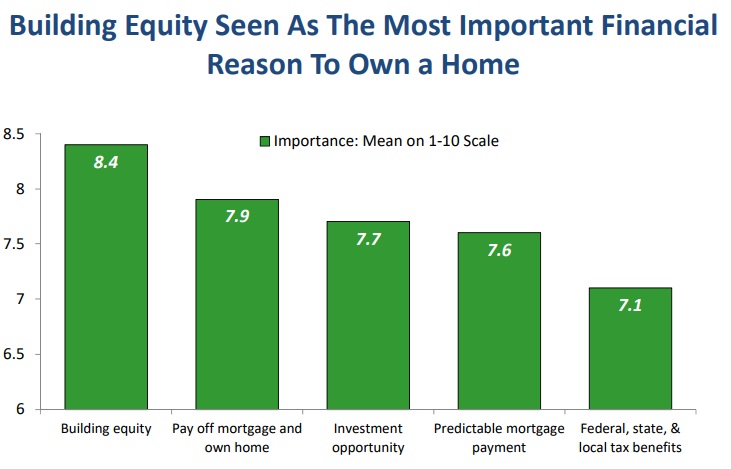 Building Equity Seen As The Most Important Financial Reason To Own a Home

Importance: Mean on 1-10 Scale

8.5
8
7.5
7
6.5
6

8.4
7.9
7.7
7.6
7.1

Building equity
Pay off mortgage and own home
Investment opportunity
Predictable mortgage payment
Federal, state, & local tax benefits